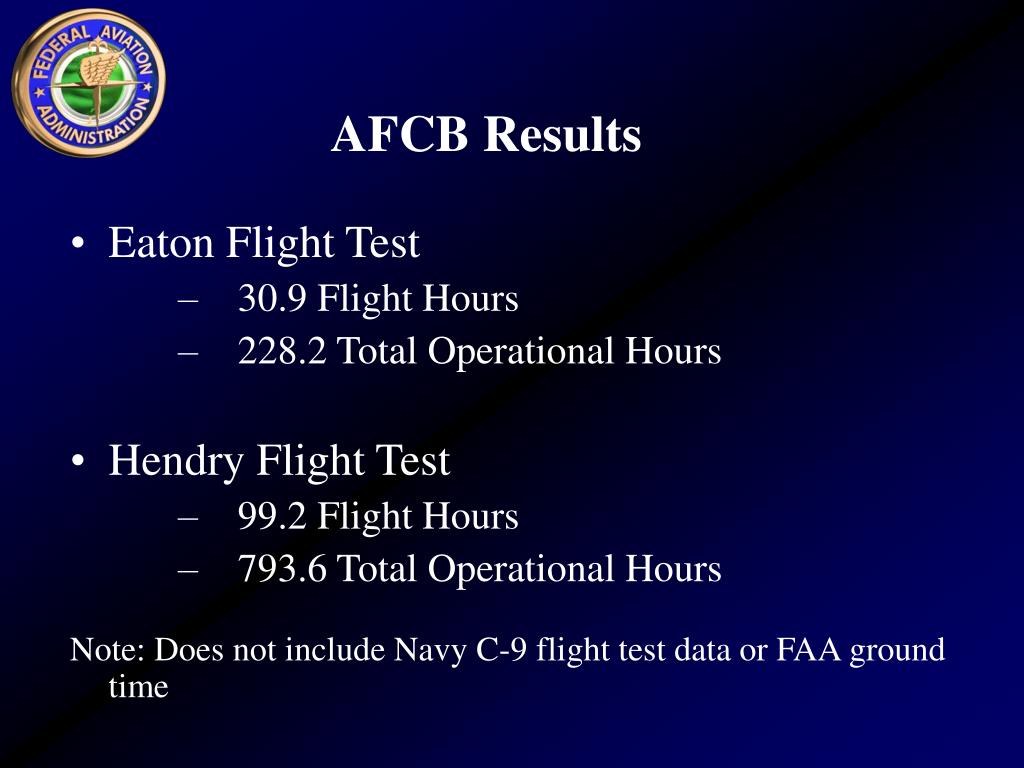 FEDERAL AVIATION ADMINISTRATION

AFCB Results

• Eaton Flight Test
– 30.9 Flight Hours
– 228.2 Total Operational Hours

• Hendry Flight Test
– 99.2 Flight Hours
– 793.6 Total Operational Hours

Note: Does not include Navy C-9 flight test data or FAA ground time